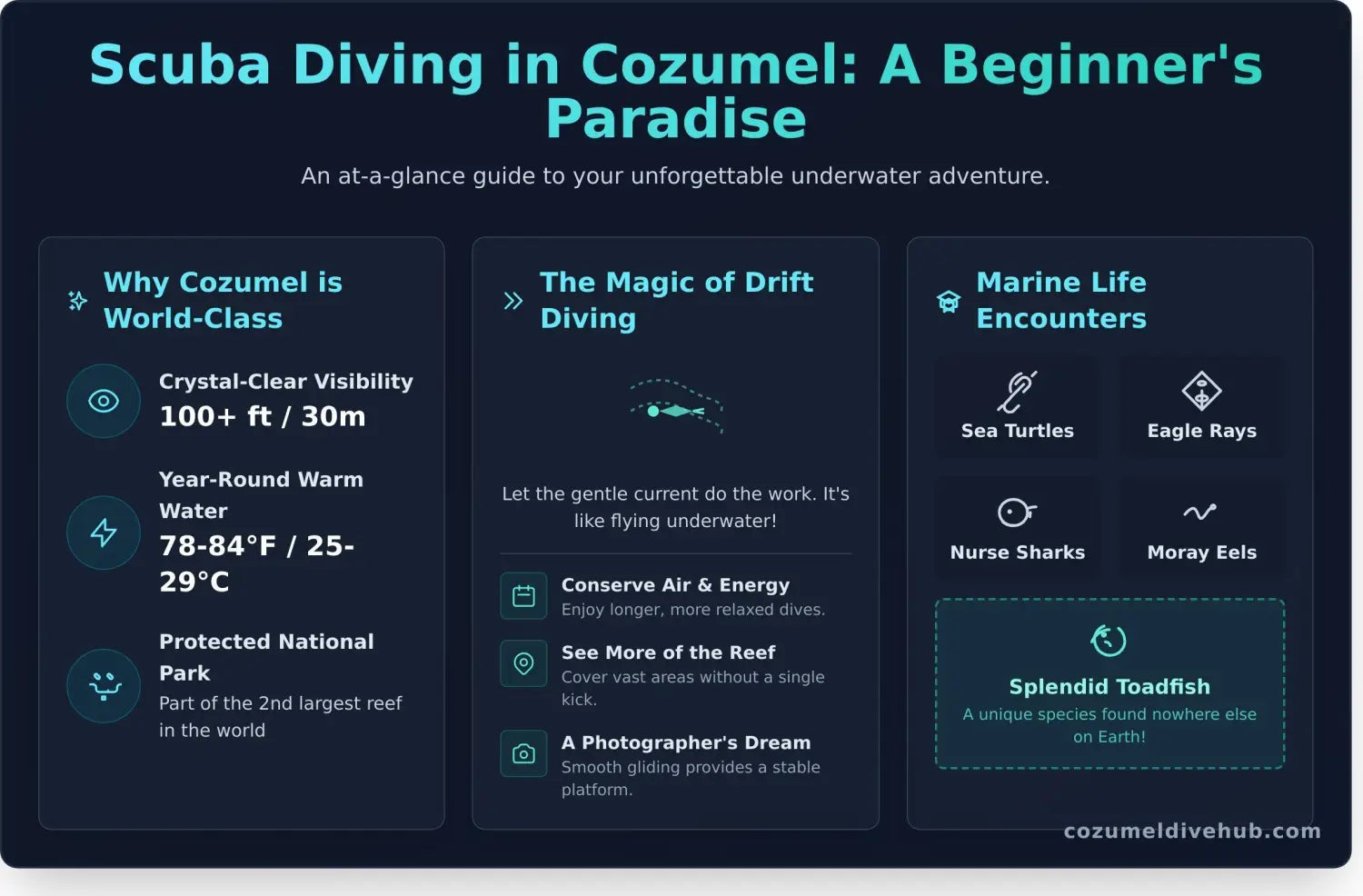 Scuba Diving in Cozumel: A Beginner's Paradise

An at-a-glance guide to your unforgettable underwater adventure.

Why Cozumel is World-Class

Crystal-Clear Visibility
100+ ft / 30m

Year-Round Warm Water
78-84°F / 25-29°C

Protected National Park
Part of the 2nd largest reef in the world

The Magic of Drift Diving

Let the gentle current do the work. It's like flying underwater!

Conserve Air & Energy
Enjoy longer, more relaxed dives.

See More of the Reef
Cover vast areas without a single kick.

A Photographer's Dream
Smooth gliding provides a stable platform.

Marine Life Encounters

Sea Turtles

Eagle Rays

Nurse Sharks

Moray Eels

Splendid Toadfish
A unique species found nowhere else on Earth!

cozumeldivehub.com